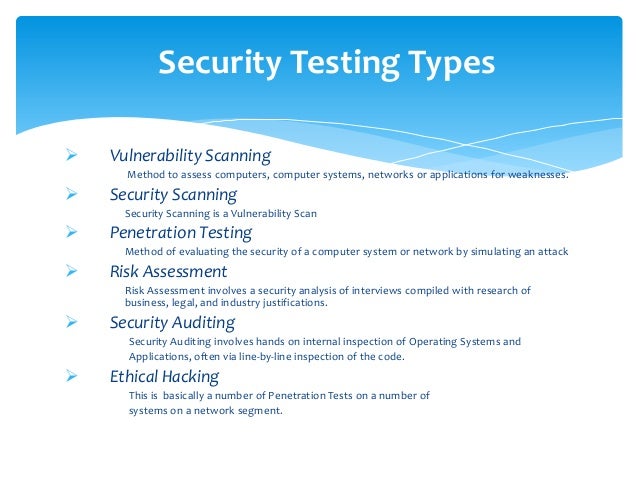 Security Testing Types

➢ Vulnerability Scanning

Method to assess computers, computer systems, networks or applications for weaknesses.

➢ Security Scanning

Security Scanning is a Vulnerability Scan

➢ Penetration Testing

Method of evaluating the security of a computer system or network by simulating an attack

➢ Risk Assessment

Risk Assessment involves a security analysis of interviews compiled with research of business, legal, and industry justifications.

➢ Security Auditing

Security Auditing involves hands on internal inspection of Operating Systems and Applications, often via line-by-line inspection of the code.

➢ Ethical Hacking

This is basically a number of Penetration Tests on a number of systems on a network segment.